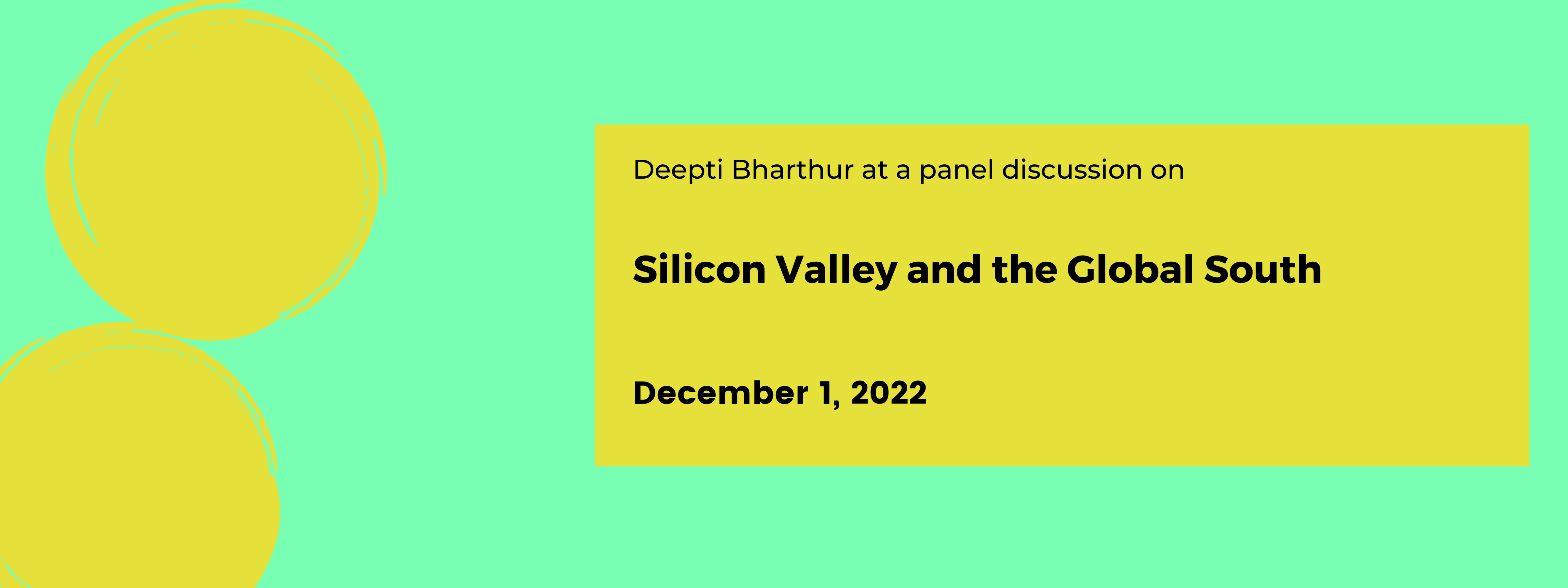 Deepti Bharthur at a panel discussion on

Silicon Valley and the Global South

December 1, 2022